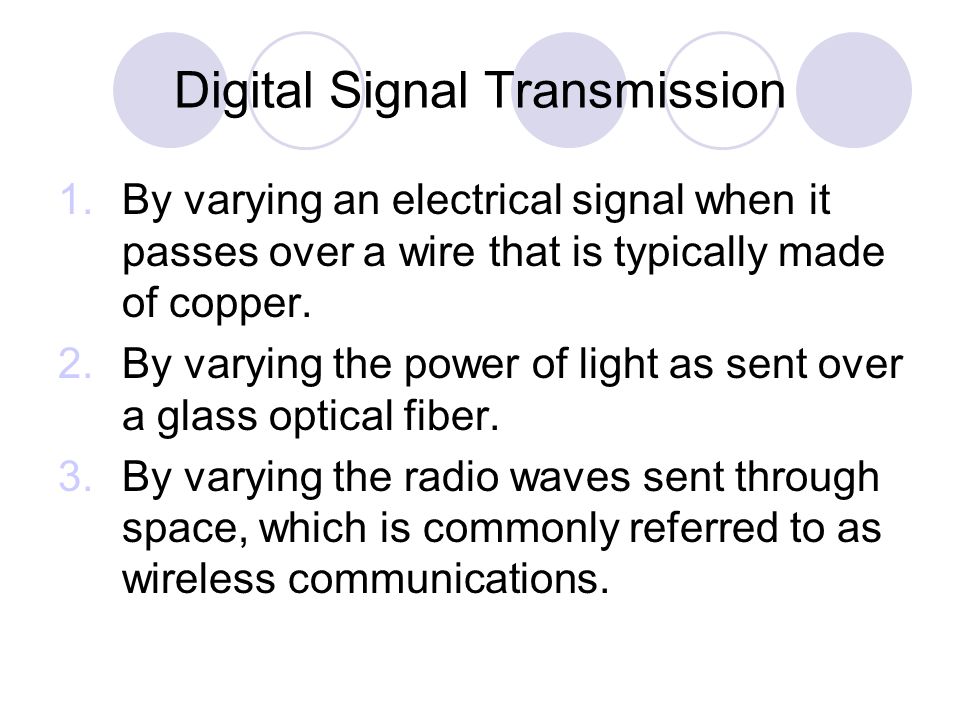 Digital Signal Transmission

1. By varying an electrical signal when it passes over a wire that is typically made of copper.
2. By varying the power of light as sent over a glass optical fiber.
3. By varying the radio waves sent through space, which is commonly referred to as wireless communications.